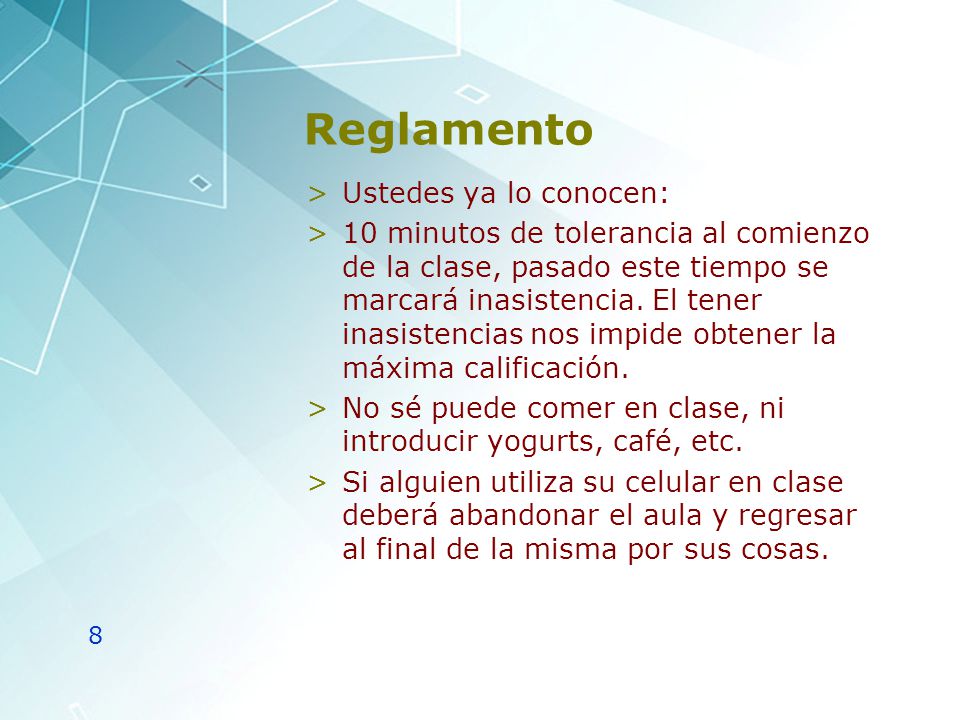 Reglamento

> Ustedes ya lo conocen:

> 10 minutos de tolerancia al comienzo de la clase, pasado este tiempo se marcará inasistencia. El tener inasistencias nos impide obtener la máxima calificación.

> No sé puede comer en clase, ni introducir yogurts, café, etc.

> Si alguien utiliza su celular en clase deberá abandonar el aula y regresar al final de la misma por sus cosas.

8